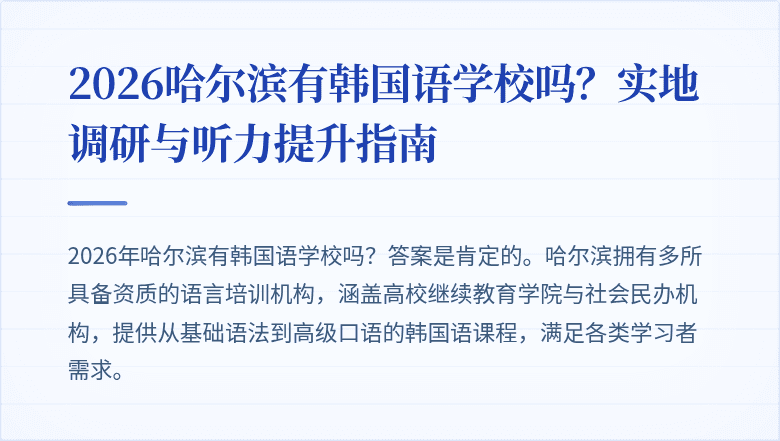 2026哈尔滨有韩国语学校吗？实地调研与听力提升指南

2026年哈尔滨有韩国语学校吗？答案是肯定的。哈尔滨拥有多所具备资质的语言培训机构，涵盖高校继续教育学院与社会民办机构，提供从基础语法到高级口语的韩国语课程，满足各类学习者需求。